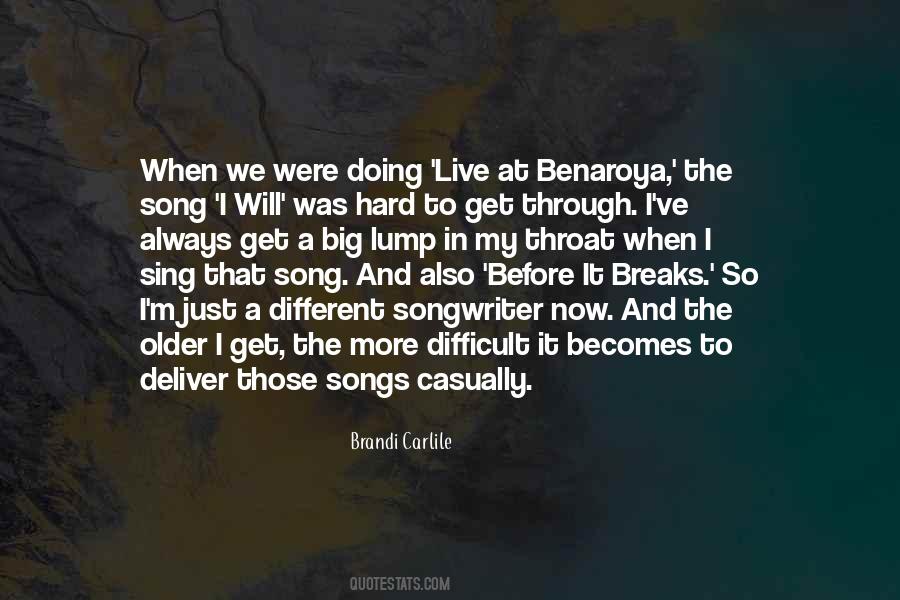 When we were doing 'Live at Benaroya,' the song 'I Will' was hard to get through. I've always get a big lump in my throat when I sing that song. And also 'Before It Breaks.' So I'm just a different songwriter now. And the older I get, the more difficult it becomes to deliver those songs casually.

Brandi Carlile

QUOTESTATS.COM